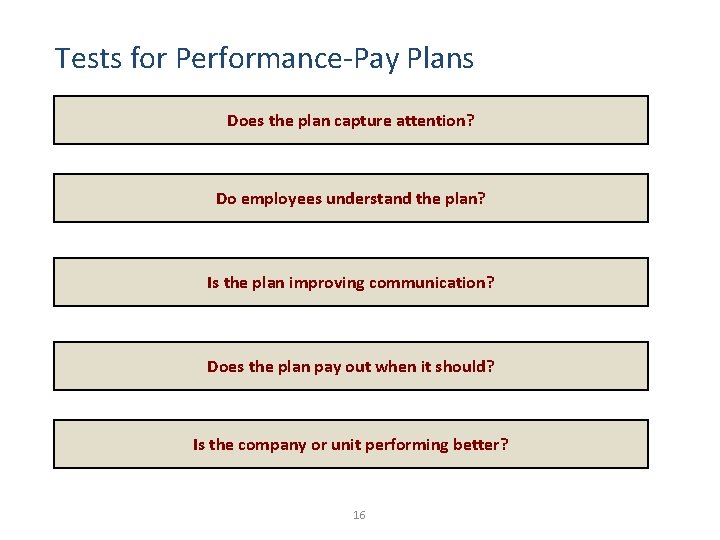 Tests for Performance-Pay Plans

Does the plan capture attention?

Do employees understand the plan?

Is the plan improving communication?

Does the plan pay out when it should?

Is the company or unit performing better?

16